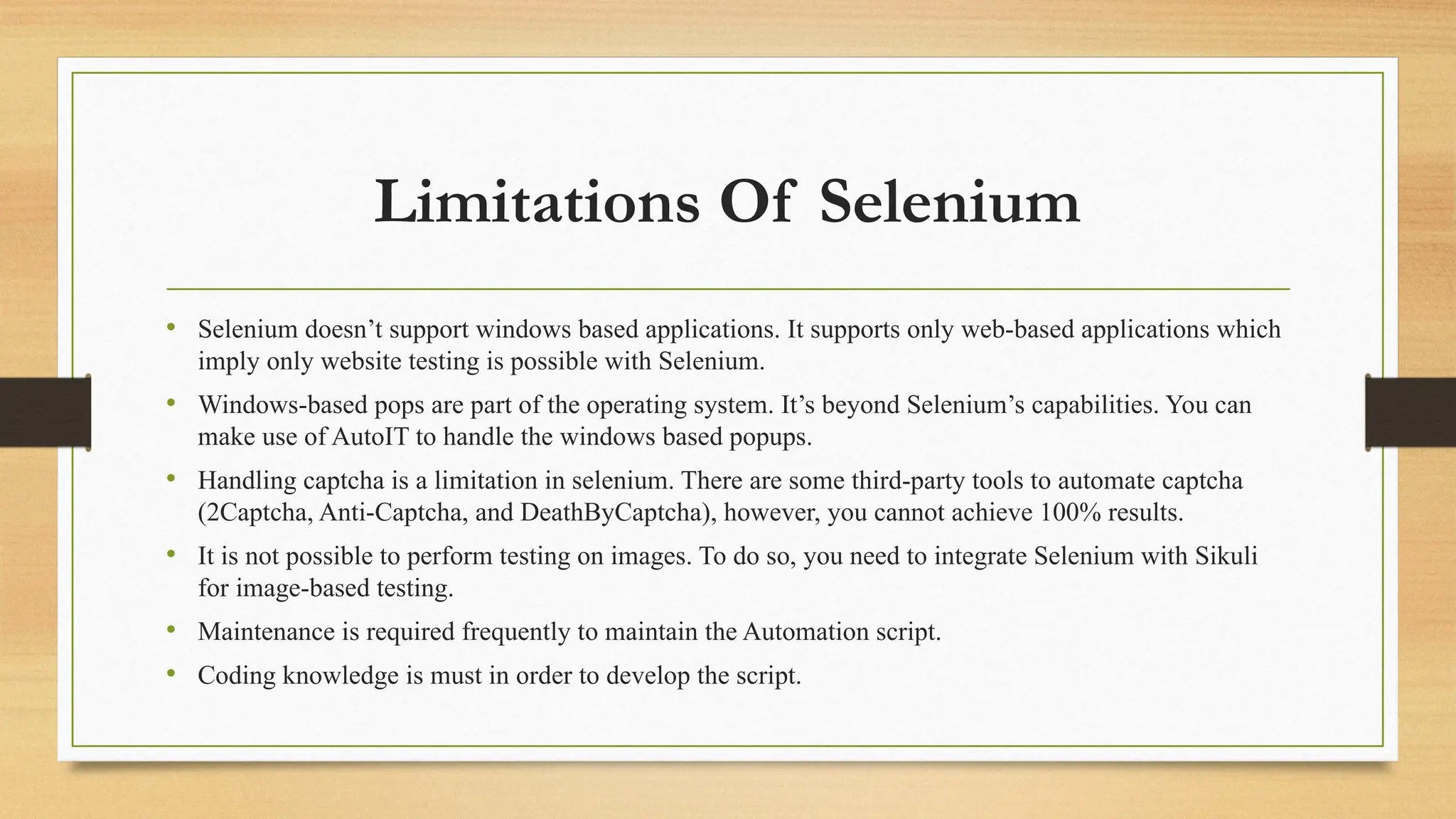 Limitations Of Selenium

• Selenium doesn’t support windows based applications. It supports only web-based applications which imply only website testing is possible with Selenium.
• Windows-based pops are part of the operating system. It’s beyond Selenium’s capabilities. You can make use of AutoIT to handle the windows based popups.
• Handling captcha is a limitation in selenium. There are some third-party tools to automate captcha (2Captcha, Anti-Captcha, and DeathByCaptcha), however, you cannot achieve 100% results.
• It is not possible to perform testing on images. To do so, you need to integrate Selenium with Sikuli for image-based testing.
• Maintenance is required frequently to maintain the Automation script.
• Coding knowledge is must in order to develop the script.